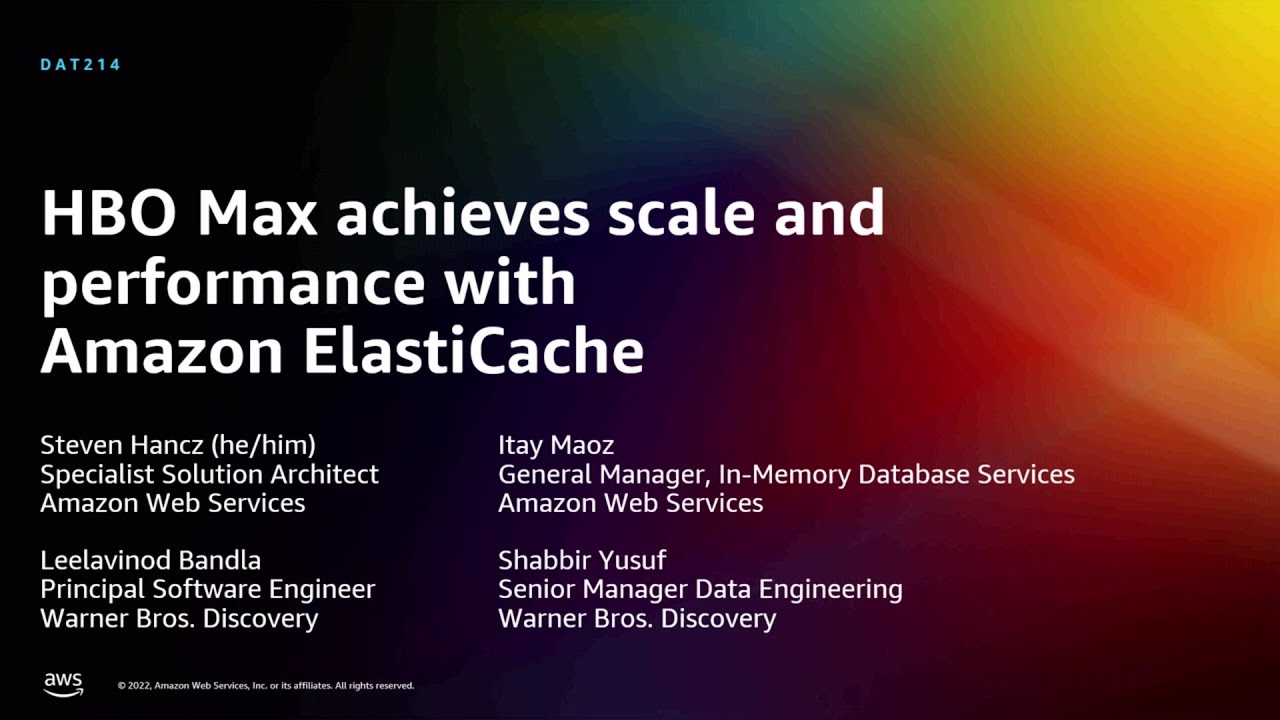 DAT214

HBO Max achieves scale and performance with Amazon ElastiCache

Steven Hancz (he/him)
Specialist Solution Architect
Amazon Web Services

Leelavinod Bandla
Principal Software Engineer
Warner Bros. Discovery

Itay Maoz
General Manager, In-Memory Database Services
Amazon Web Services

Shabbir Yusuf
Senior Manager Data Engineering
Warner Bros. Discovery

aws © 2022, Amazon Web Services, Inc. or its affiliates. All rights reserved.